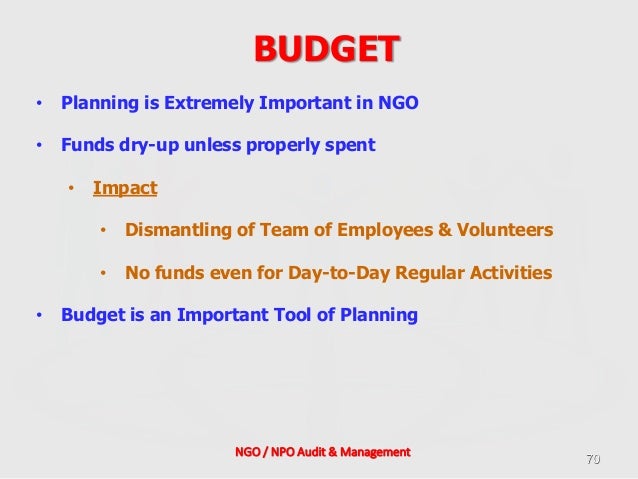 BUDGET

• Planning is Extremely Important in NGO

• Funds dry-up unless properly spent

• Impact

• Dismantling of Team of Employees & Volunteers

• No funds even for Day-to-Day Regular Activities

• Budget is an Important Tool of Planning

NGO / NPO Audit & Management

70